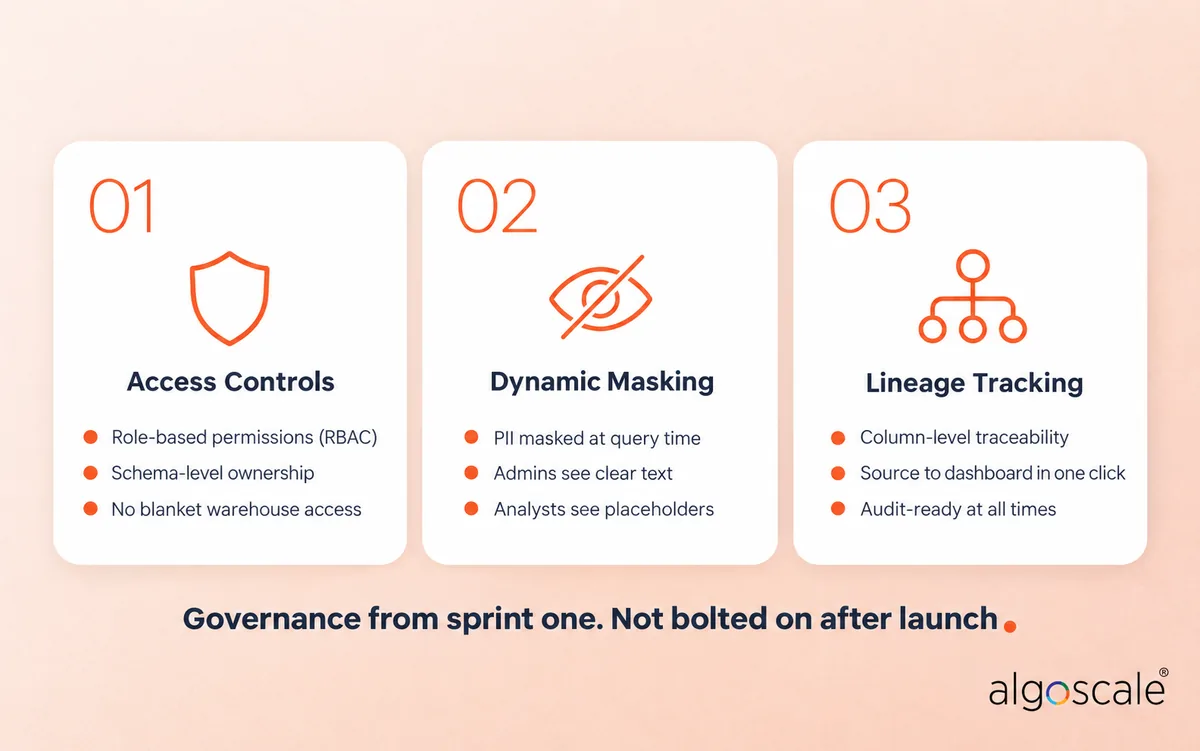 01

Access Controls

- Role-based permissions (RBAC)
- Schema-level ownership
- No blanket warehouse access

02

Dynamic Masking

- PII masked at query time
- Admins see clear text
- Analysts see placeholders

03

Lineage Tracking

- Column-level traceability
- Source to dashboard in one click
- Audit-ready at all times

Governance from sprint one. Not bolted on after launch.

algoscale®